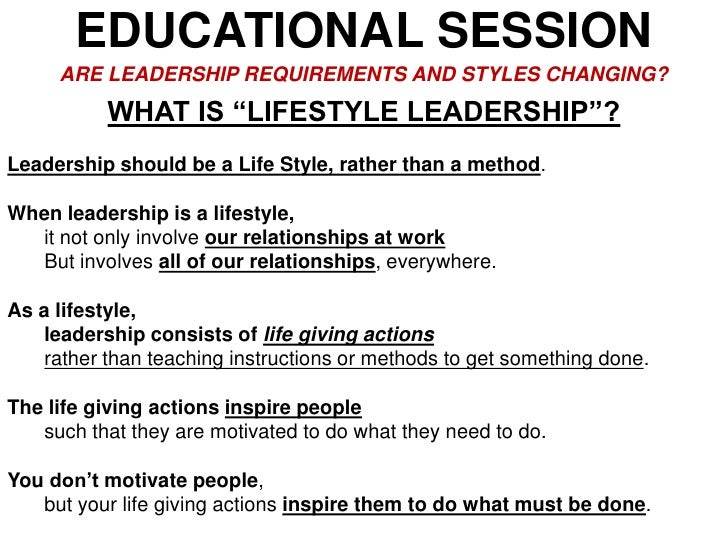 EDUCATIONAL SESSION

ARE LEADERSHIP REQUIREMENTS AND STYLES CHANGING?

WHAT IS “LIFESTYLE LEADERSHIP”?

Leadership should be a Life Style, rather than a method.

When leadership is a lifestyle,
it not only involve our relationships at work
But involves all of our relationships, everywhere.

As a lifestyle,
leadership consists of life giving actions
rather than teaching instructions or methods to get something done.

The life giving actions inspire people
such that they are motivated to do what they need to do.

You don’t motivate people,
but your life giving actions inspire them to do what must be done.